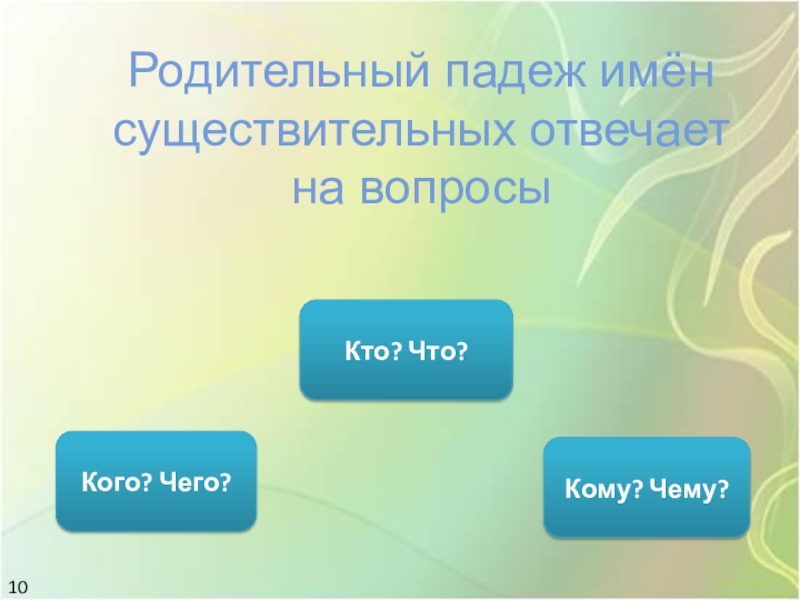 Родительный падеж имён существительных отвечает на вопросы

Кто? Что?

Кого? Чего?

Кому? Чему?

10